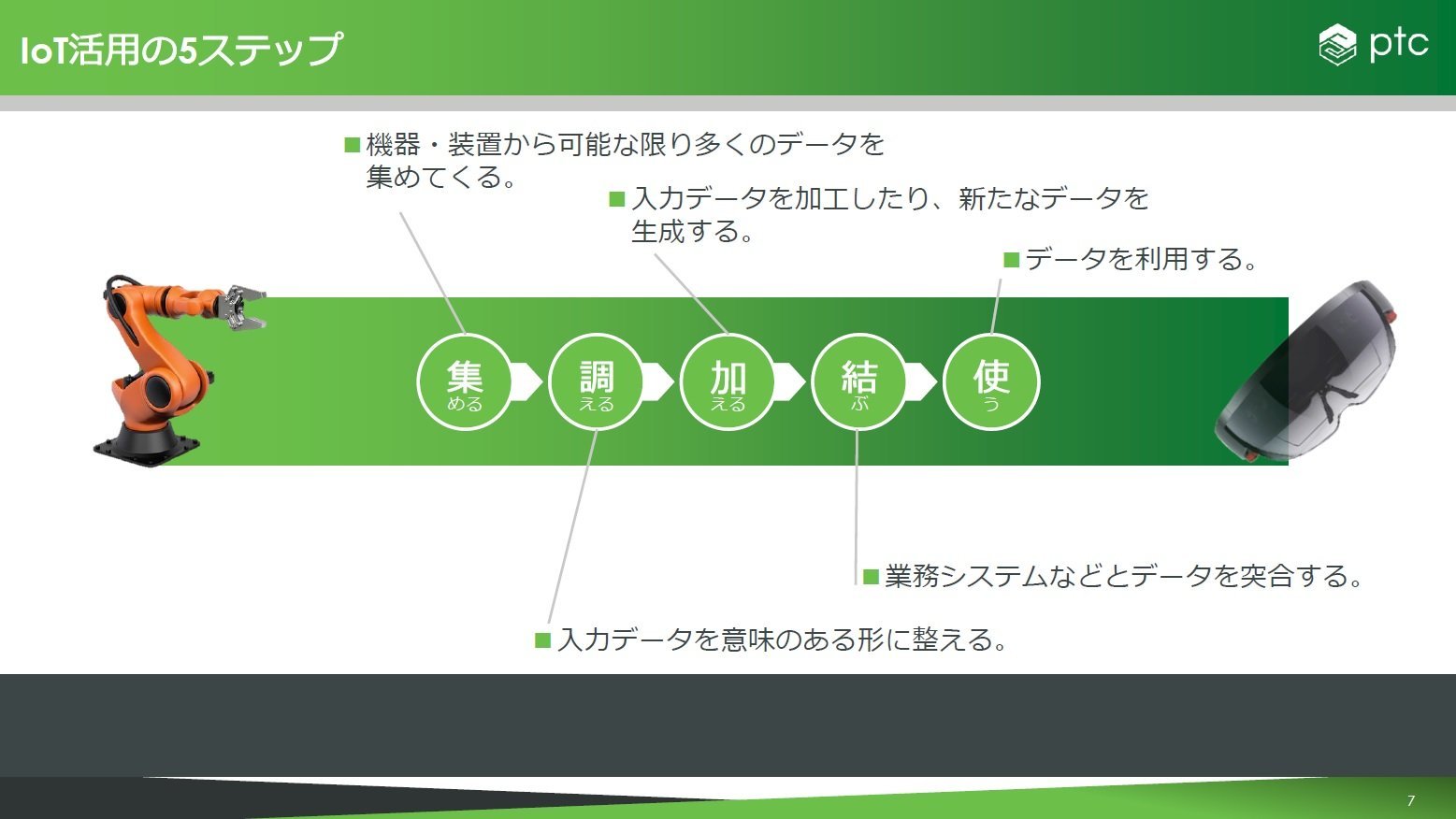 IoT活用の5ステップ

ptc

■機器・装置から可能な限り多くのデータを集めてくる。

■入力データを加工したり、新たなデータを生成する。

■データを利用する。

集
める

調
える

加
える

結
ぶ

使
う

■業務システムなどとデータを突合する。

■入力データを意味のある形に整える。

7